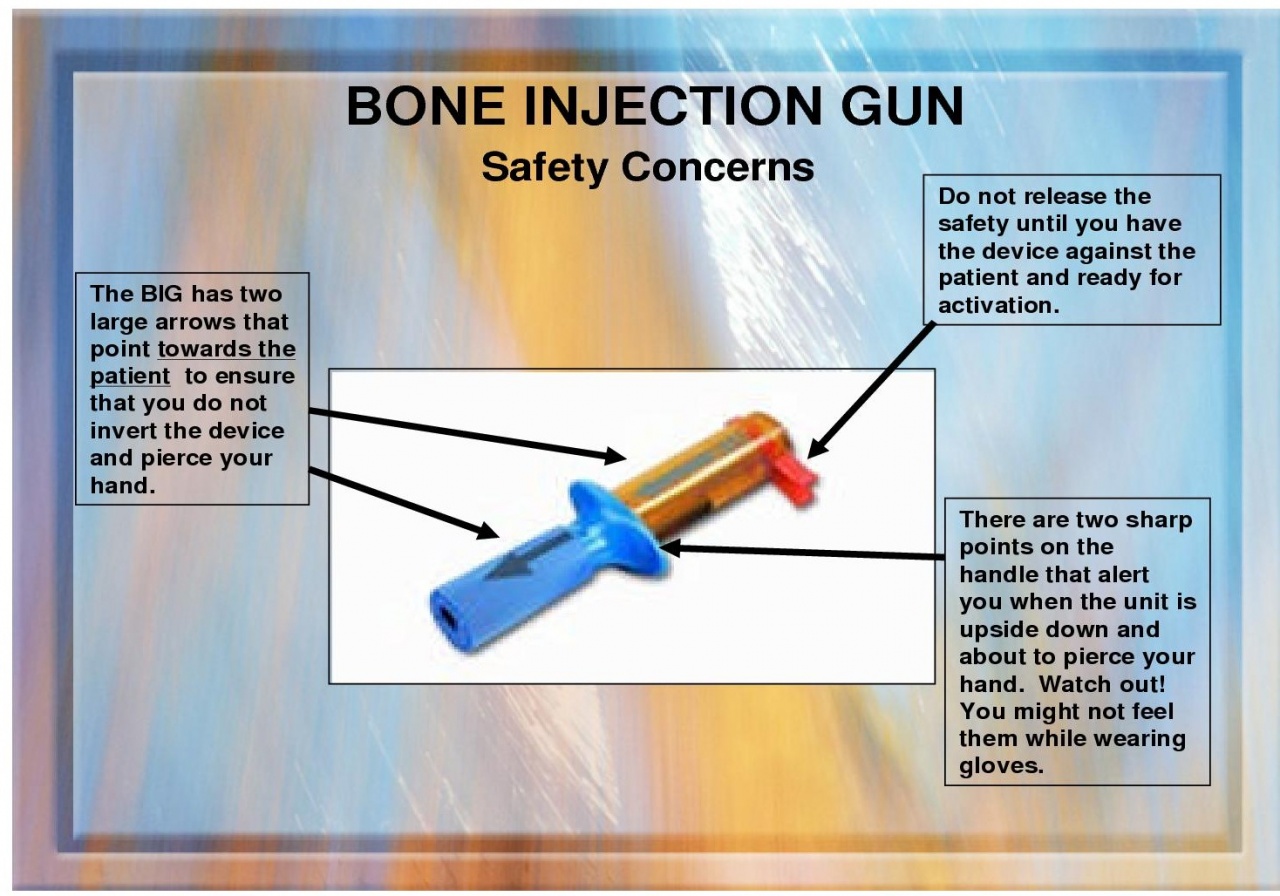 BONE INJECTION GUN

Safety Concerns

The BIG has two large arrows that point towards the patient to ensure that you do not invert the device and pierce your hand.

Do not release the safety until you have the device against the patient and ready for activation.

There are two sharp points on the handle that alert you when the unit is upside down and about to pierce your hand. Watch out! You might not feel them while wearing gloves.